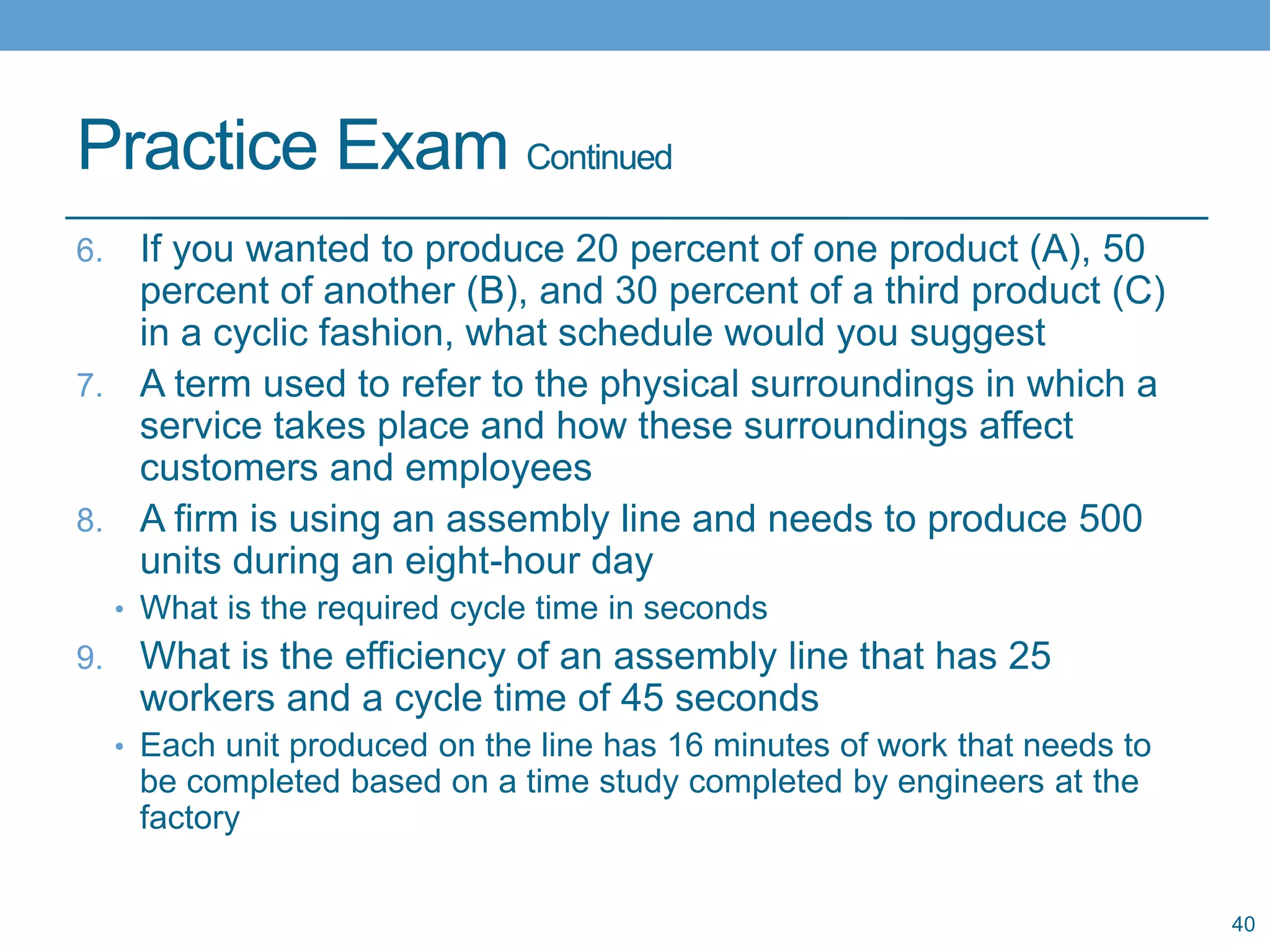 Practice Exam Continued

6. If you wanted to produce 20 percent of one product (A), 50 percent of another (B), and 30 percent of a third product (C) in a cyclic fashion, what schedule would you suggest

7. A term used to refer to the physical surroundings in which a service takes place and how these surroundings affect customers and employees

8. A firm is using an assembly line and needs to produce 500 units during an eight-hour day

• What is the required cycle time in seconds

9. What is the efficiency of an assembly line that has 25 workers and a cycle time of 45 seconds

• Each unit produced on the line has 16 minutes of work that needs to be completed based on a time study completed by engineers at the factory

40